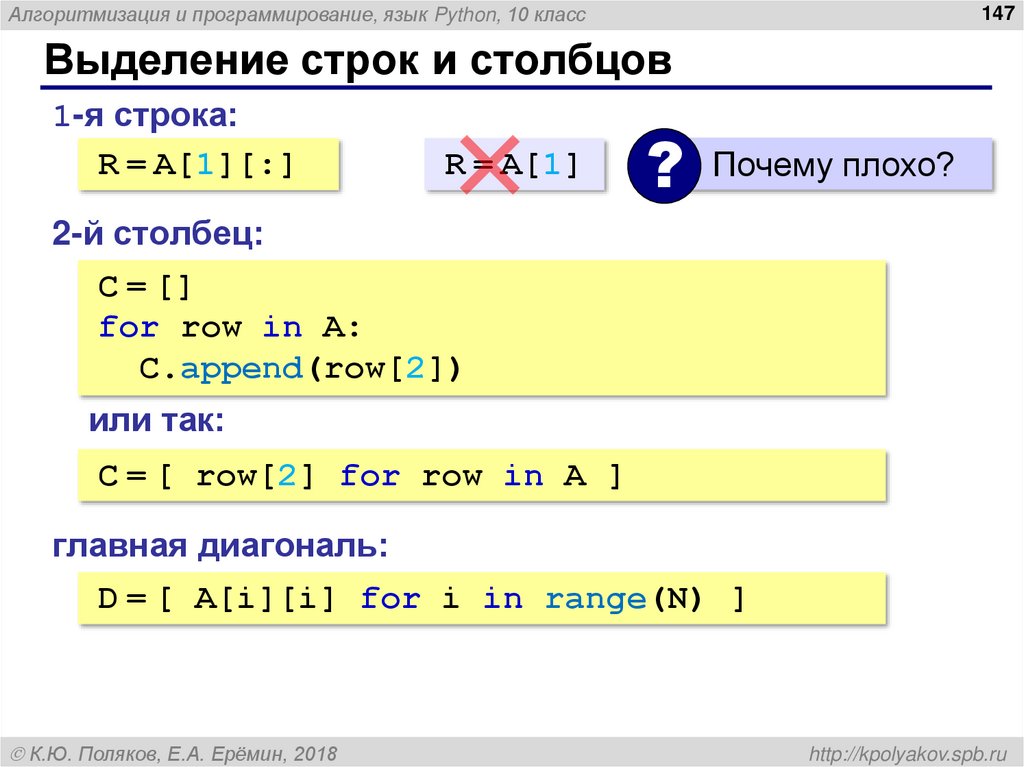 Алгоритмизация и программирование, язык Python, 10 класс

147

Выделение строк и столбцов

1-я строка:

R = A[1][:]

R = A[1]

? Почему плохо?

2-й столбец:

C = []
for row in A:
  C.append(row[2])

или так:

C = [ row[2] for row in A ]

главная диагональ:

D = [ A[i][i] for i in range(N) ]

© К.Ю. Поляков, Е.А. Ерёмин, 2018

http://kpolyakov.spb.ru